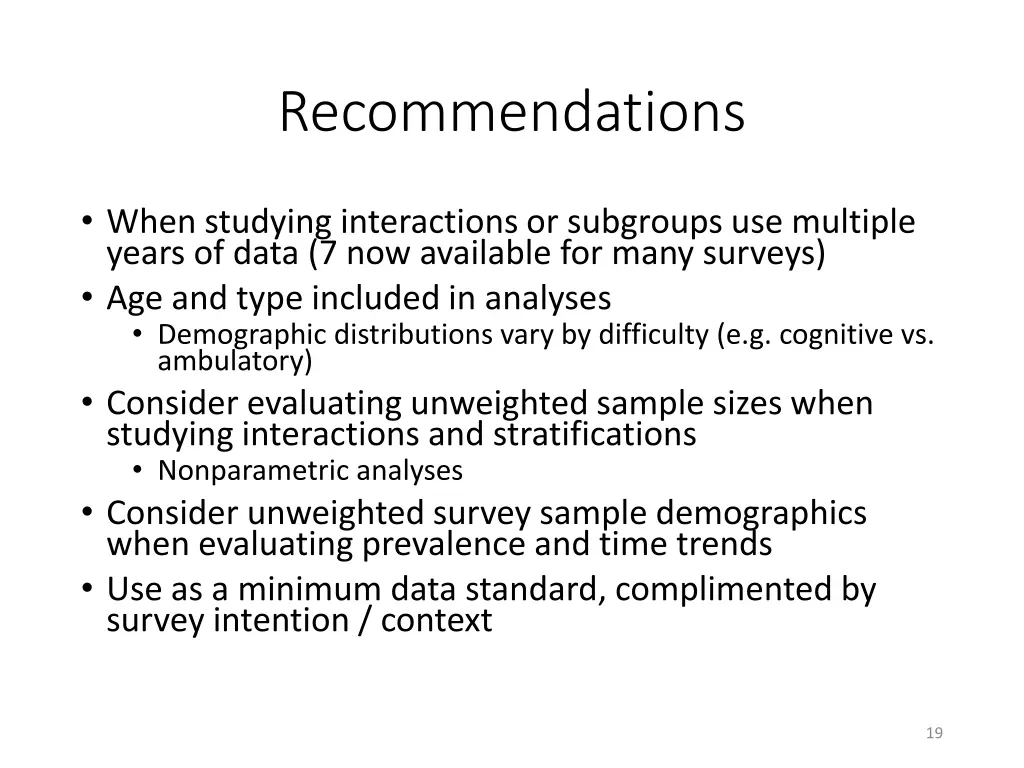 Recommendations

• When studying interactions or subgroups use multiple years of data (7 now available for many surveys)
• Age and type included in analyses
  • Demographic distributions vary by difficulty (e.g. cognitive vs. ambulatory)
• Consider evaluating unweighted sample sizes when studying interactions and stratifications
  • Nonparametric analyses
• Consider unweighted survey sample demographics when evaluating prevalence and time trends
• Use as a minimum data standard, complimented by survey intention / context

19